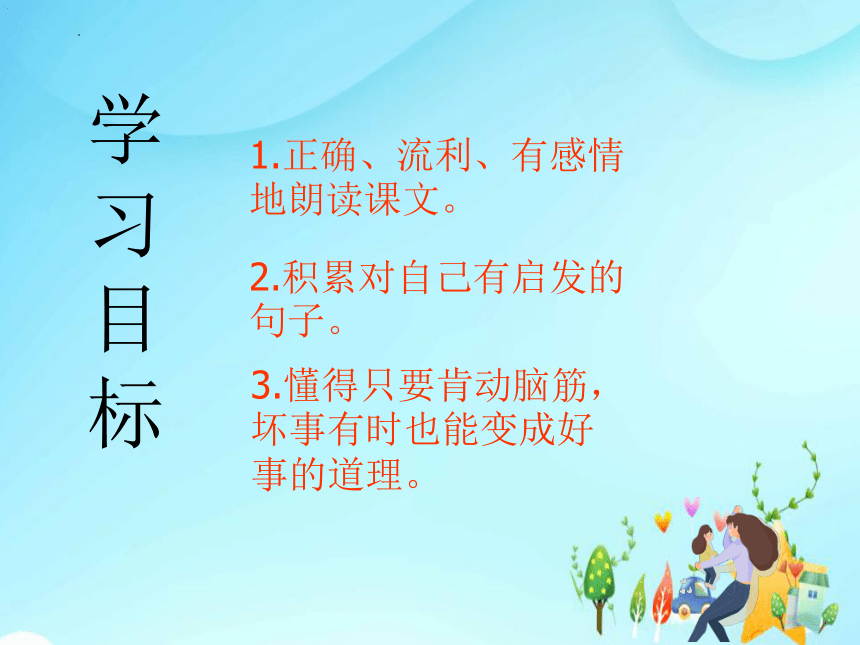 学习目标

1.正确、流利、有感情地朗读课文。

2.积累对自己有启发的句子。

3.懂得只要肯动脑筋，坏事有时也能变成好事的道理。